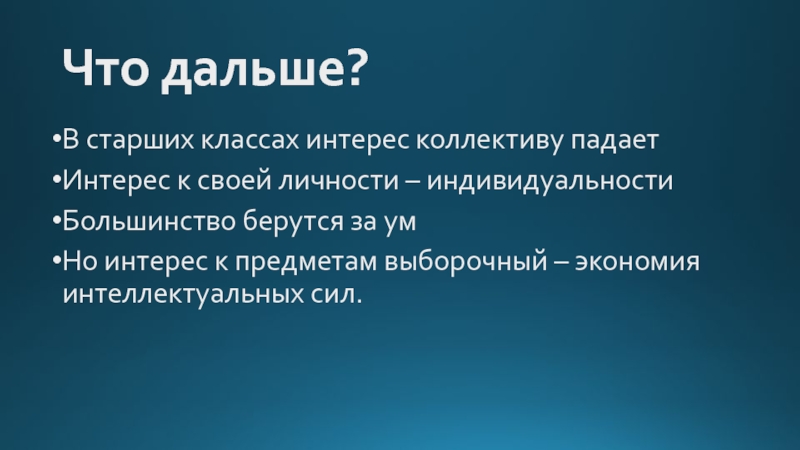 Что дальше?

•В старших классах интерес коллективу падает
•Интерес к своей личности – индивидуальности
•Большинство берутся за ум
•Но интерес к предметам выборочный – экономия интеллектуальных сил.